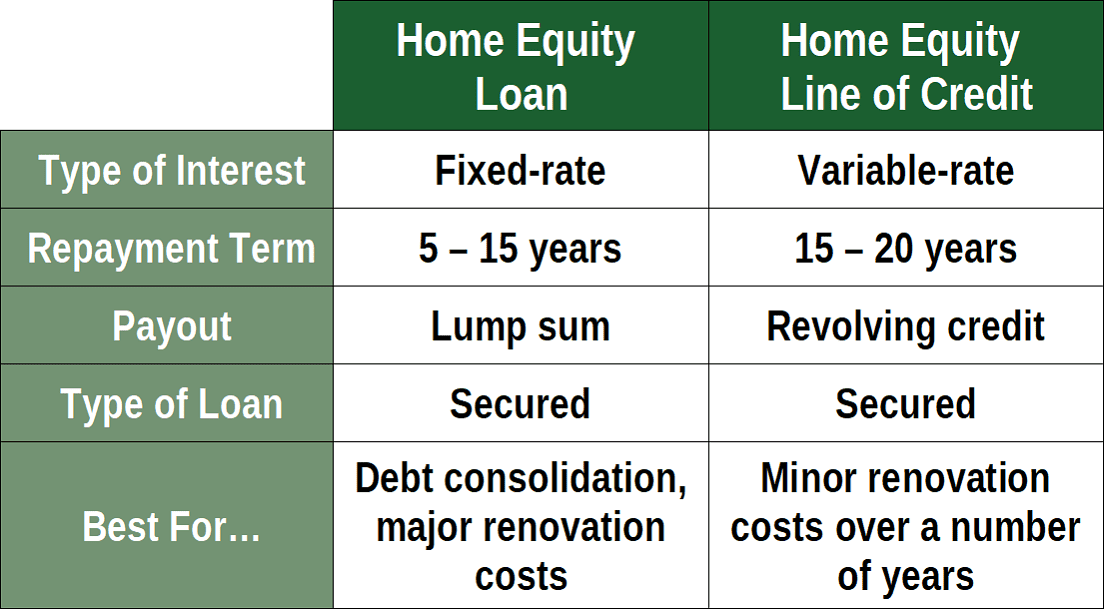 | | Home Equity Loan | Home Equity Line of Credit |
|---|---|---|
| Type of Interest | Fixed-rate | Variable-rate |
| Repayment Term | 5 – 15 years | 15 – 20 years |
| Payout | Lump sum | Revolving credit |
| Type of Loan | Secured | Secured |
| Best For… | Debt consolidation, major renovation costs | Minor renovation costs over a number of years |